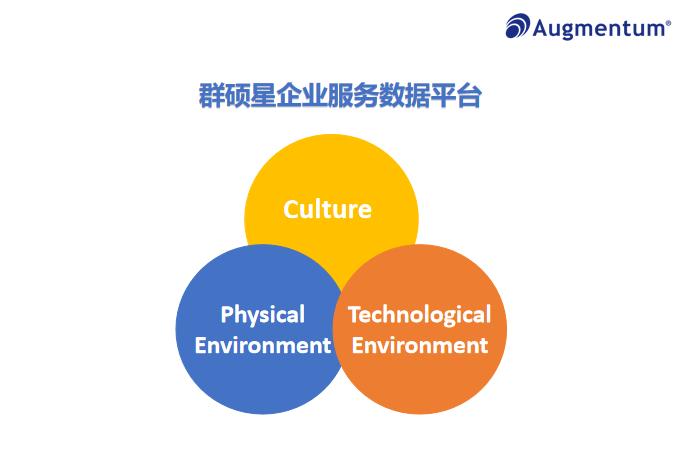 Augmentum®

群硕星企业服务数据平台

Culture

Physical Environment

Technological Environment